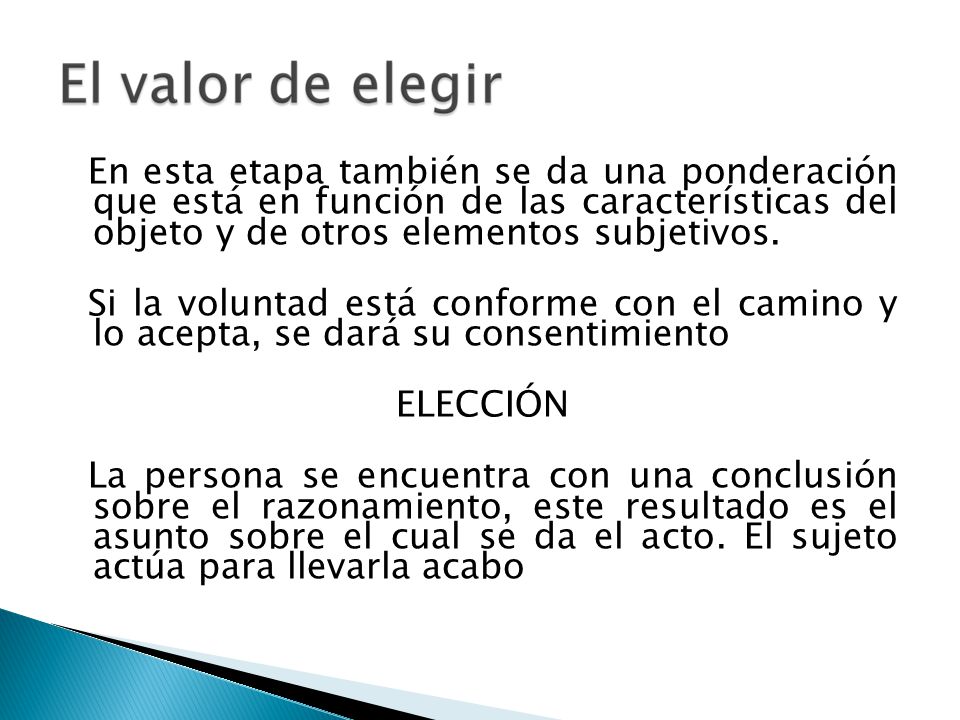 El valor de elegir

En esta etapa también se da una ponderación que está en función de las características del objeto y de otros elementos subjetivos.

Si la voluntad está conforme con el camino y lo acepta, se dará su consentimiento

ELECCIÓN

La persona se encuentra con una conclusión sobre el razonamiento, este resultado es el asunto sobre el cual se da el acto. El sujeto actúa para llevarla acabo